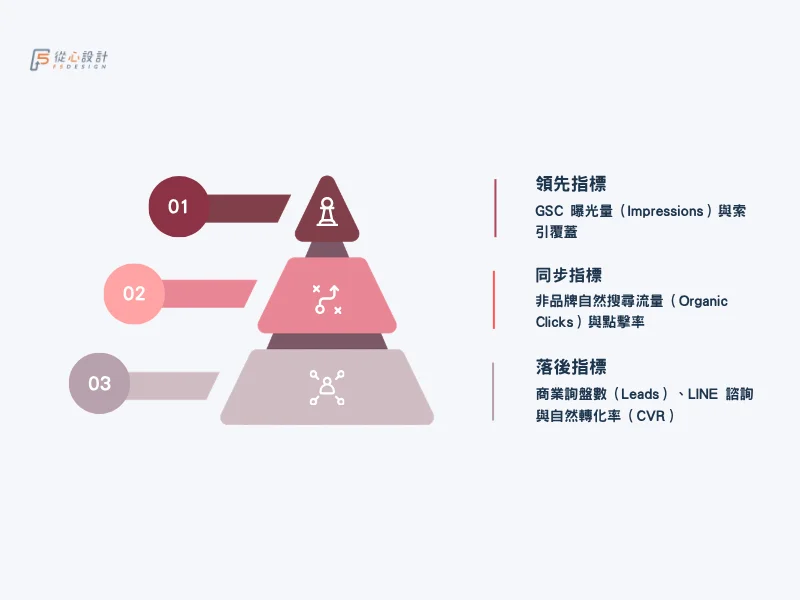 從心設計
FSDESIGN

01

02

03

領先指標

GSC 曝光量（Impressions）與索引覆蓋

同步指標

非品牌自然搜尋流量（Organic Clicks）與點擊率

落後指標

商業詢盤數（Leads）、LINE 諮詢與自然轉化率（CVR）